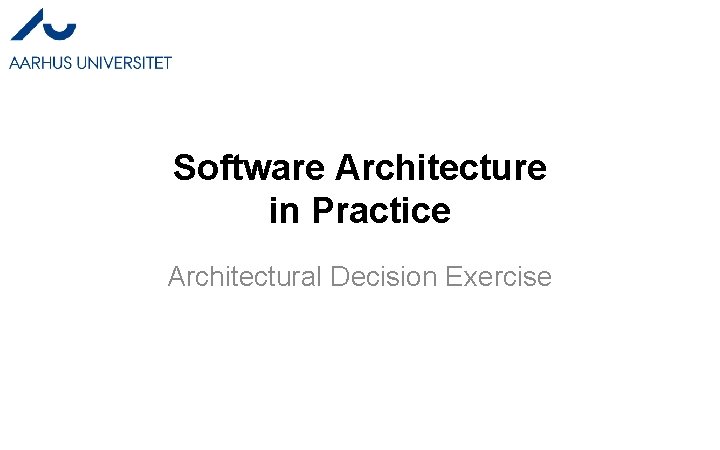 AARHUS UNIVERSITET

Software Architecture in Practice

Architectural Decision Exercise